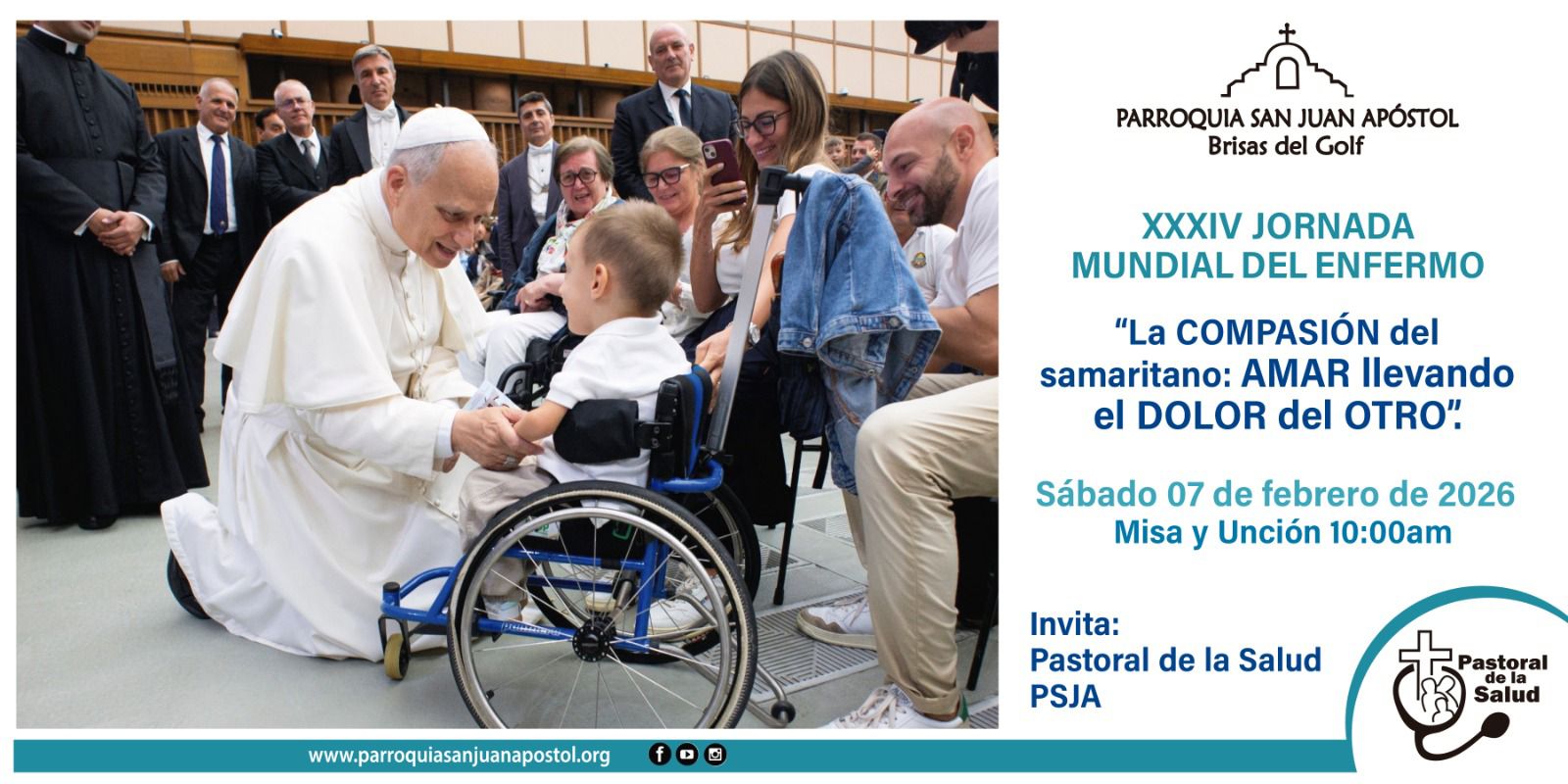 PARROQUIA SAN JUAN APÓSTOL
Brisas del Golf

XXXIV JORNADA
MUNDIAL DEL ENFERMO

“La COMPASIÓN del samaritano: AMAR llevando el DOLOR del OTRO”.

Sábado 07 de febrero de 2026
Misa y Unción 10:00am

Invita:
Pastoral de la Salud
PSJA

Pastoral de la Salud

www.parroquiasanjuanapostol.org